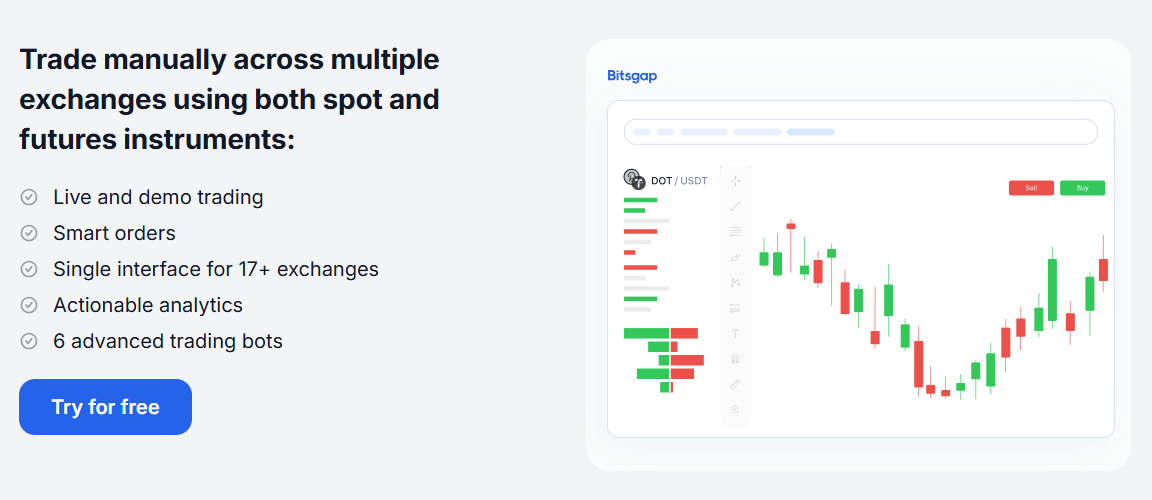 Trade manually across multiple exchanges using both spot and futures instruments:

Live and demo trading
Smart orders
Single interface for 17+ exchanges
Actionable analytics
6 advanced trading bots

Try for free

Bitsgap

DOT / USDT

Sell
Buy